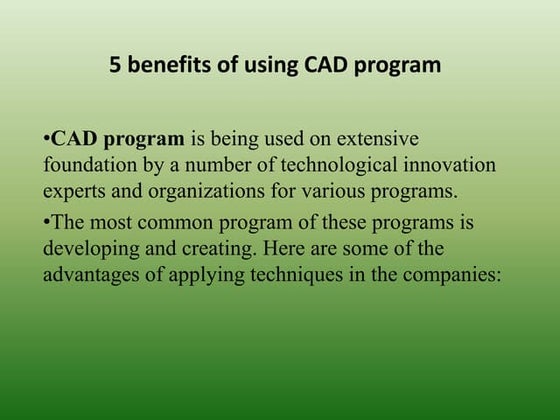 5 benefits of using CAD program

•CAD program is being used on extensive foundation by a number of technological innovation experts and organizations for various programs.

•The most common program of these programs is developing and creating. Here are some of the advantages of applying techniques in the companies: